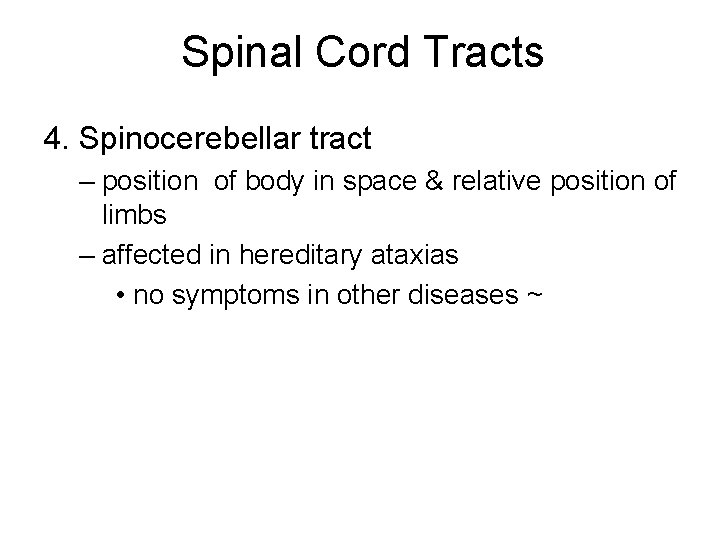 Spinal Cord Tracts

4. Spinocerebellar tract

– position of body in space & relative position of limbs

– affected in hereditary ataxias

• no symptoms in other diseases ~